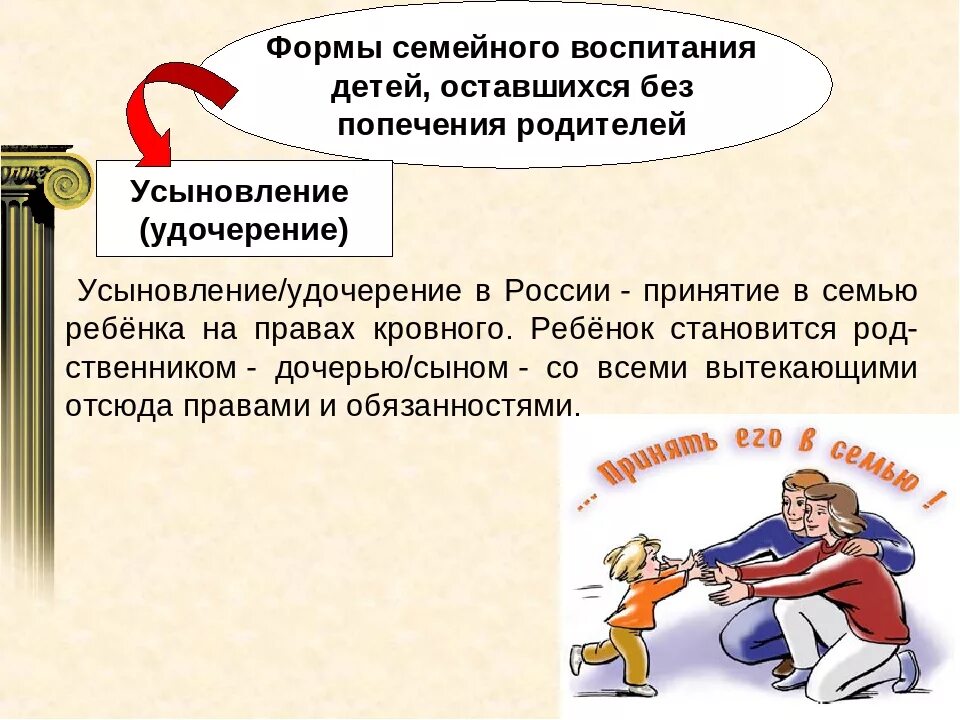 Формы семейного воспитания детей, оставшихся без попечения родителей

Усыновление (удочерение)

Усыновление/удочерение в России - принятие в семью ребёнка на правах кровного. Ребёнок становится родственником - дочерью/сыном - со всеми вытекающими отсюда правами и обязанностями.

... Принять его в семью !